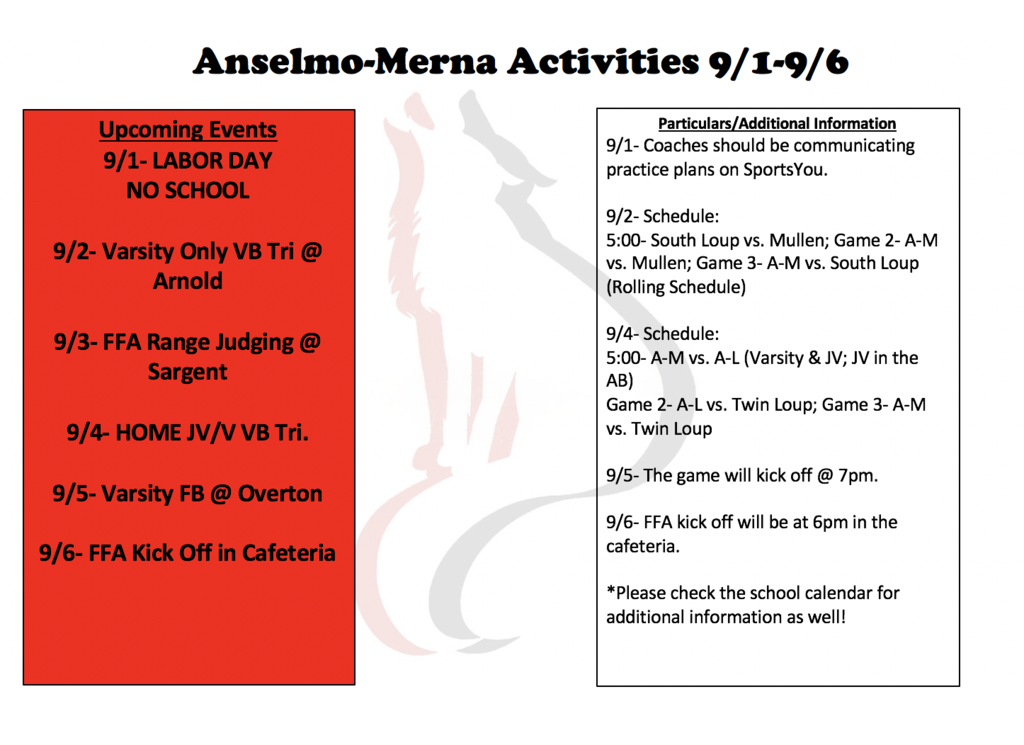 Anselmo-Merna Activities 9/1-9/6

Upcoming Events
9/1- LABOR DAY
NO SCHOOL

9/2- Varsity Only VB Tri @ Arnold

9/3- FFA Range Judging @ Sargent

9/4- HOME JV/V VB Tri.

9/5- Varsity FB @ Overton

9/6- FFA Kick Off in Cafeteria

Particulars/Additional Information
9/1- Coaches should be communicating practice plans on SportsYou.

9/2- Schedule:
5:00- South Loup vs. Mullen; Game 2- A-M vs. Mullen; Game 3- A-M vs. South Loup (Rolling Schedule)

9/4- Schedule:
5:00- A-M vs. A-L (Varsity & JV; JV in the AB)
Game 2- A-L vs. Twin Loup; Game 3- A-M vs. Twin Loup

9/5- The game will kick off @ 7pm.

9/6- FFA kick off will be at 6pm in the cafeteria.

*Please check the school calendar for additional information as well!